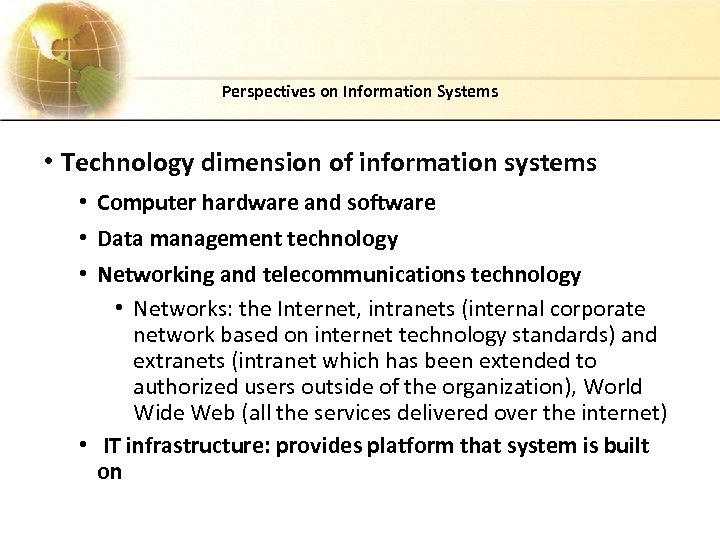 Perspectives on Information Systems

• Technology dimension of information systems
  • Computer hardware and software
  • Data management technology
  • Networking and telecommunications technology
    • Networks: the Internet, intranets (internal corporate network based on internet technology standards) and extranets (intranet which has been extended to authorized users outside of the organization), World Wide Web (all the services delivered over the internet)
  • IT infrastructure: provides platform that system is built on